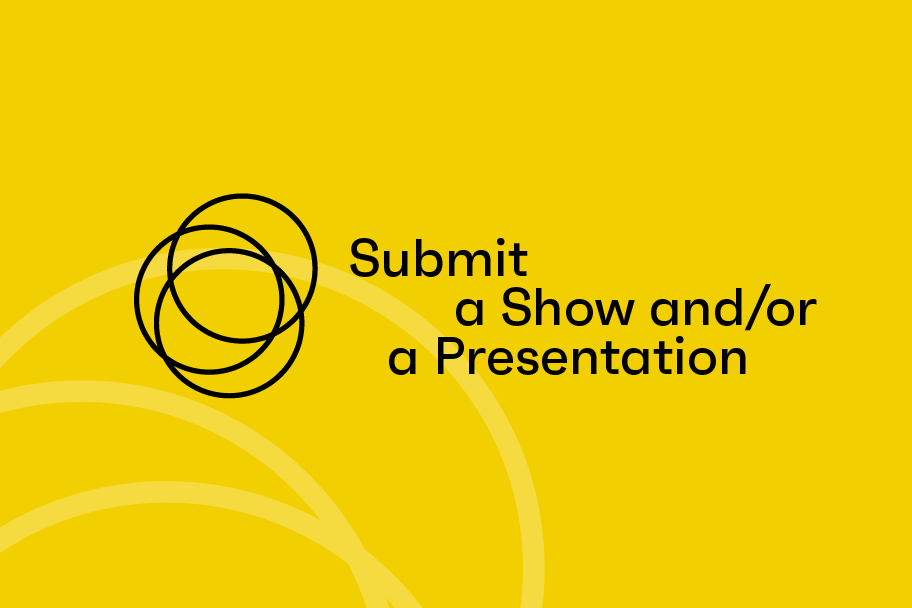 Submit
a Show and/or
a Presentation